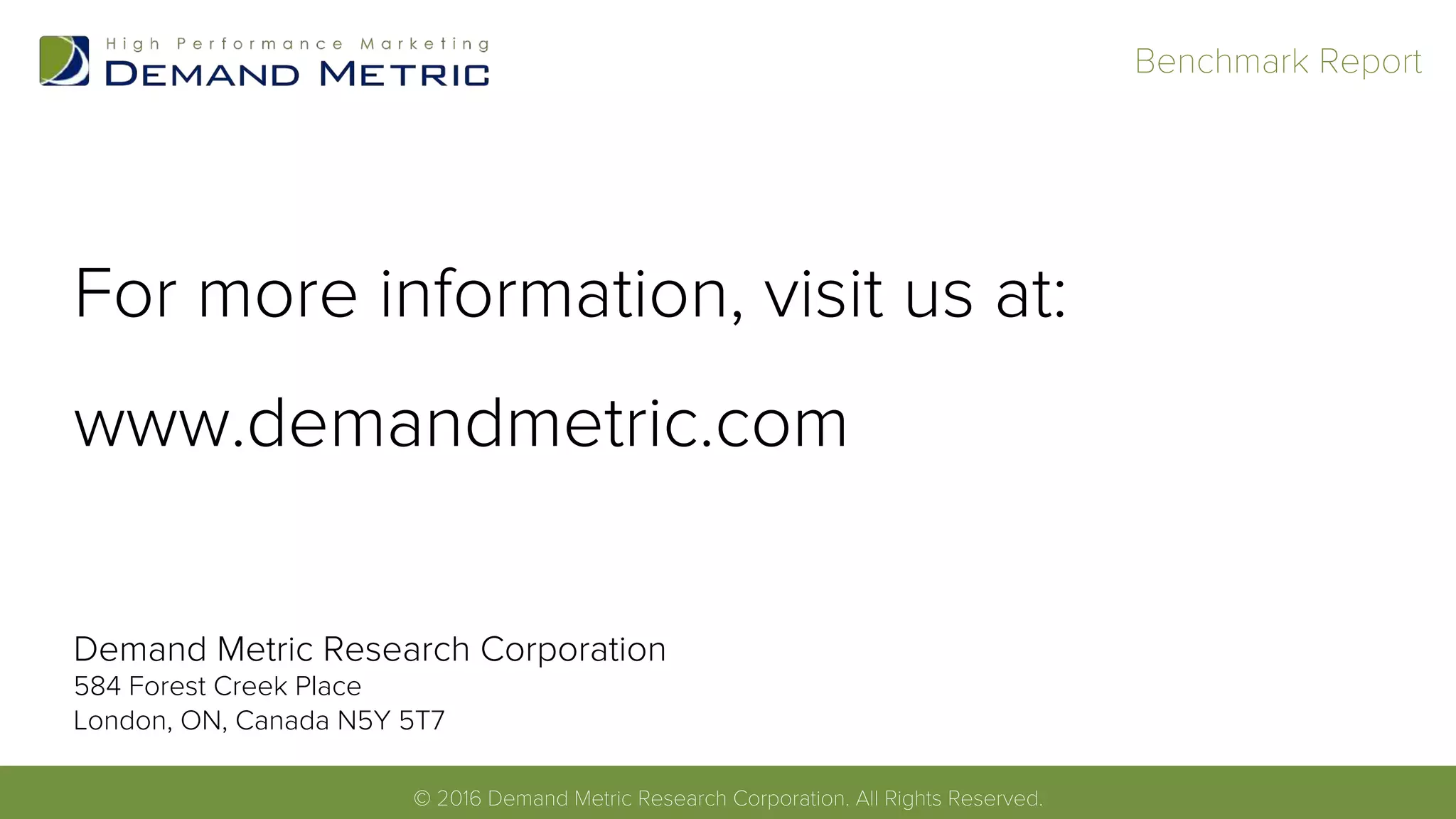 High Performance Marketing
DEMAND METRIC

Benchmark Report

For more information, visit us at:

www.demandmetric.com

Demand Metric Research Corporation
584 Forest Creek Place
London, ON, Canada N5Y 5T7

© 2016 Demand Metric Research Corporation. All Rights Reserved.